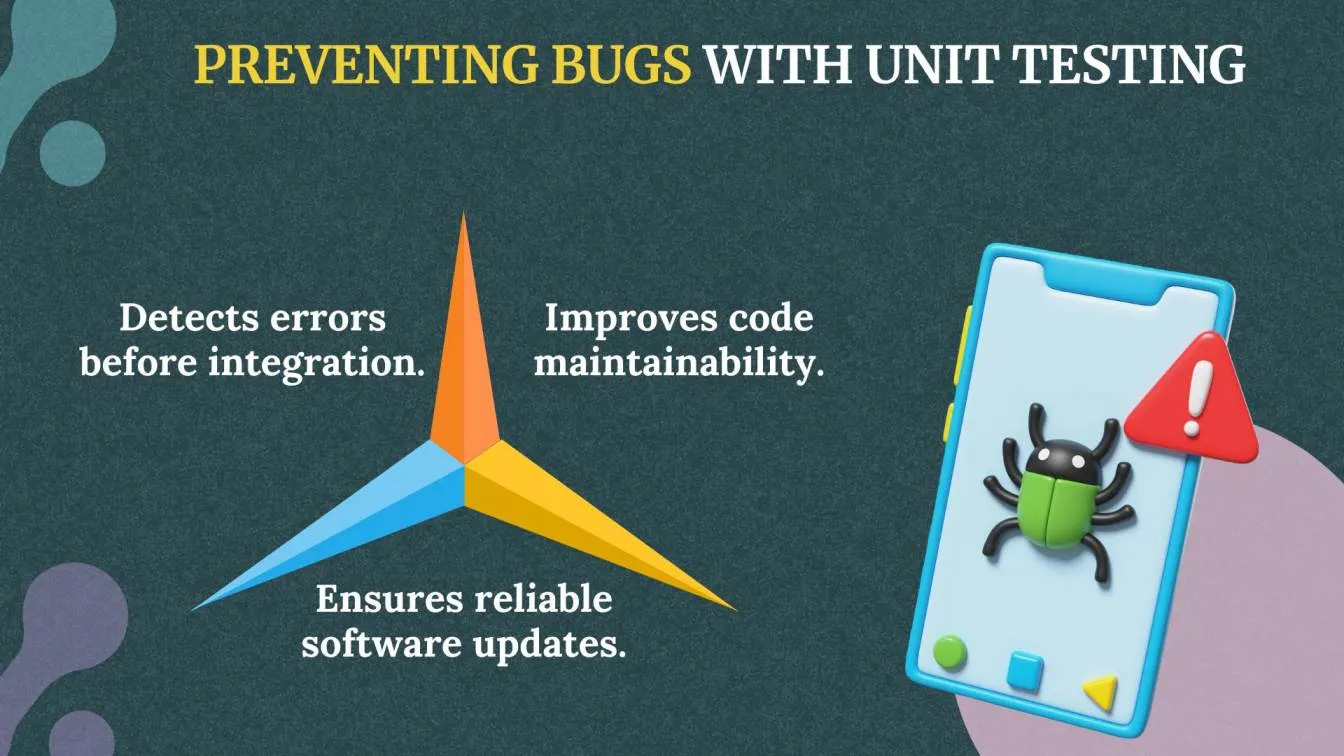 PREVENTING BUGS WITH UNIT TESTING

Detects errors before integration.

Improves code maintainability.

Ensures reliable software updates.